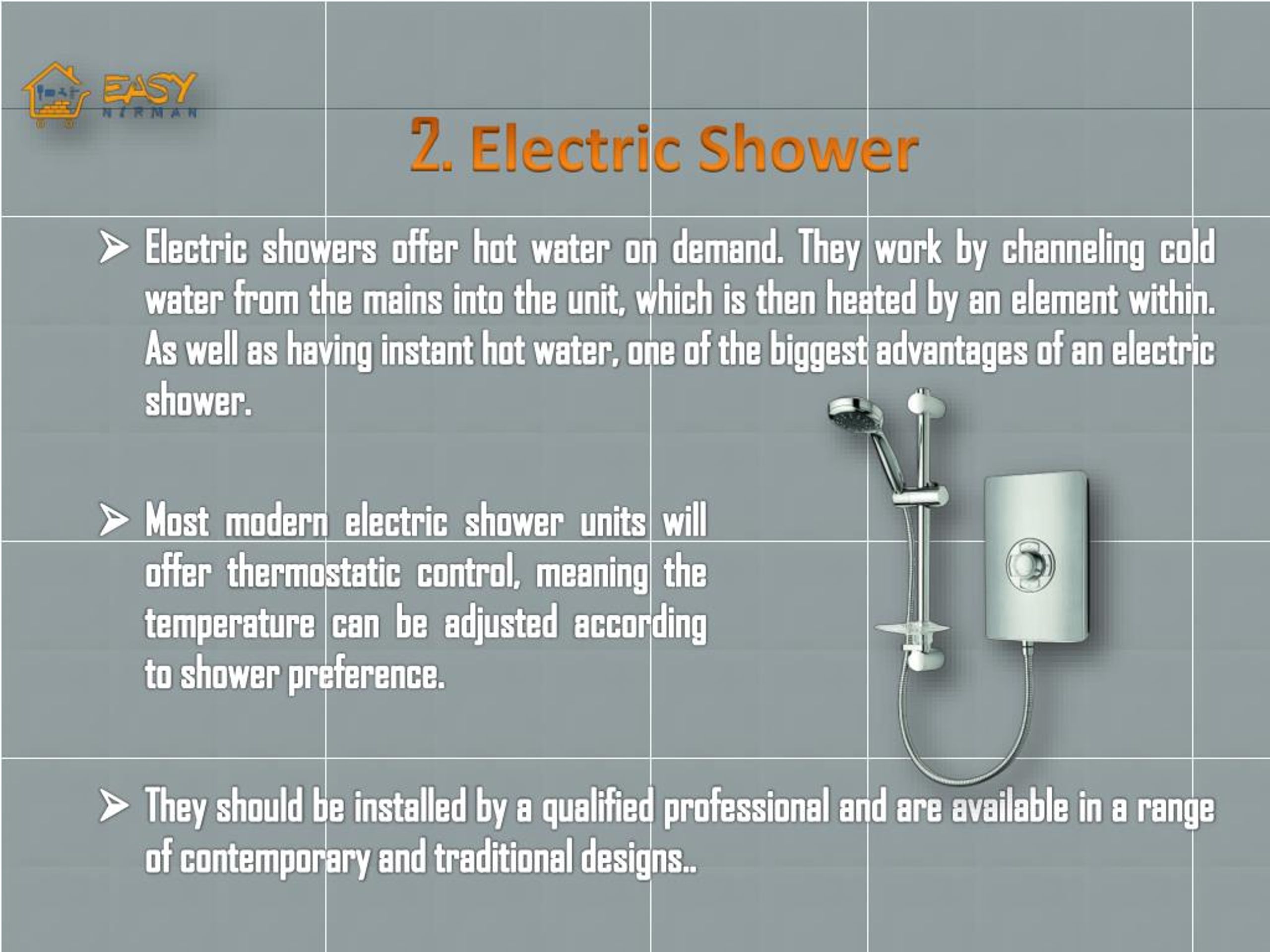 EASY NIRMAN

2. Electric Shower

➢ Electric showers offer hot water on demand. They work by channeling cold water from the mains into the unit, which is then heated by an element within. As well as having instant hot water, one of the biggest advantages of an electric shower.

➢ Most modern electric shower units will offer thermostatic control, meaning the temperature can be adjusted according to shower preference.

➢ They should be installed by a qualified professional and are available in a range of contemporary and traditional designs..